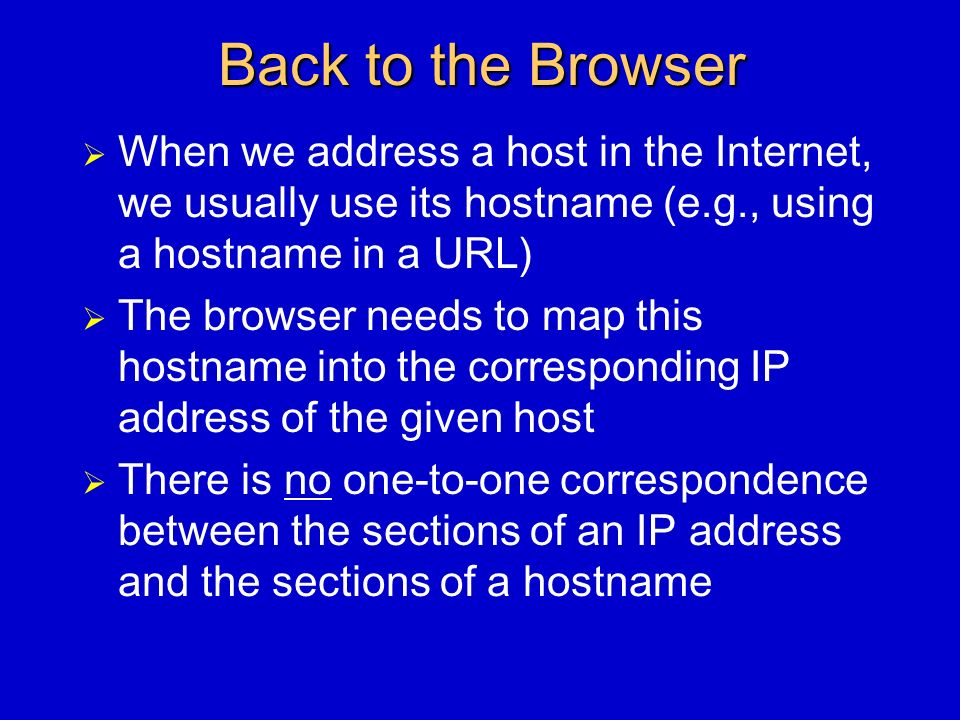 Back to the Browser

➢ When we address a host in the Internet, we usually use its hostname (e.g., using a hostname in a URL)

➢ The browser needs to map this hostname into the corresponding IP address of the given host

➢ There is no one-to-one correspondence between the sections of an IP address and the sections of a hostname